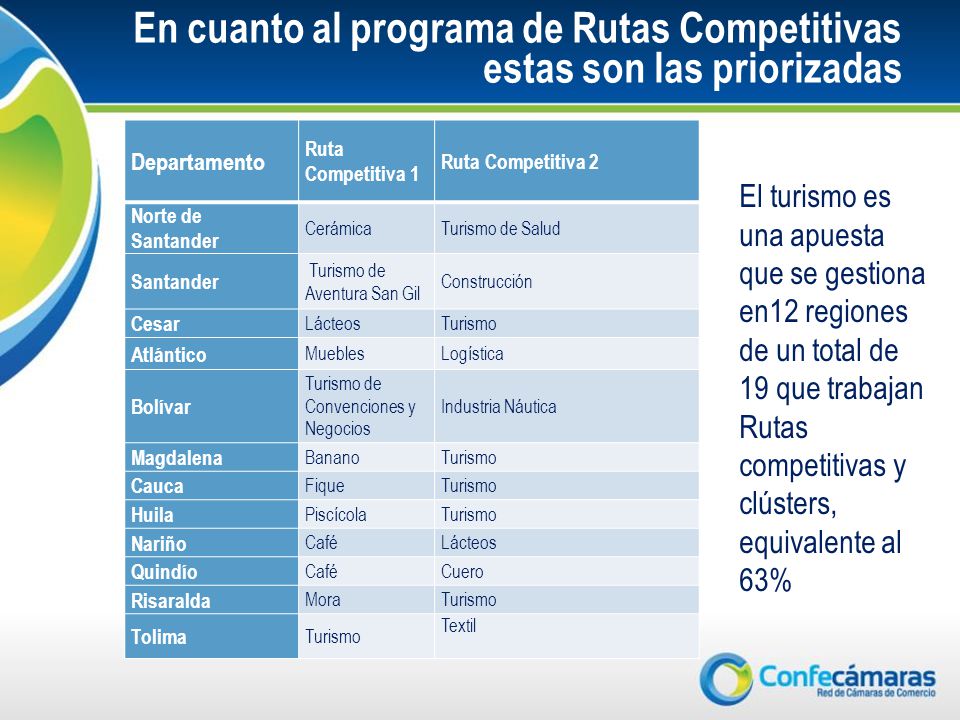 En cuanto al programa de Rutas Competitivas estas son las priorizadas

| Departamento | Ruta Competitiva 1 | Ruta Competitiva 2 |
|---|---|---|
| Norte de Santander | Cerámica | Turismo de Salud |
| Santander | Turismo de Aventura San Gil | Construcción |
| Cesar | Lácteos | Turismo |
| Atlántico | Muebles | Logística |
| Bolívar | Turismo de Convenciones y Negocios | Industria Náutica |
| Magdalena | Banano | Turismo |
| Cauca | Fique | Turismo |
| Huila | Piscícola | Turismo |
| Nariño | Café | Lácteos |
| Quindío | Café | Cuero |
| Risaralda | Mora | Turismo |
| Tolima | Turismo | Textil |

El turismo es una apuesta que se gestiona en12 regiones de un total de 19 que trabajan Rutas competitivas y clústers, equivalente al 63%

Confecámaras
Red de Cámaras de Comercio